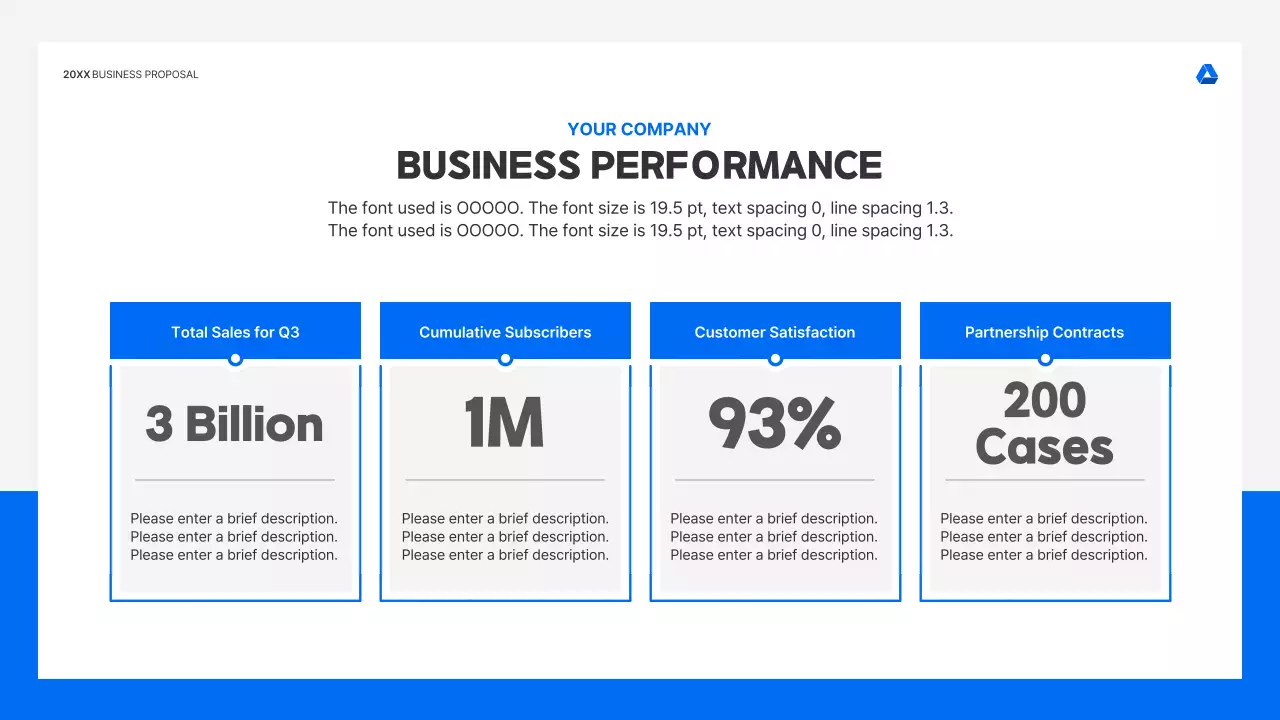 20XX BUSINESS PROPOSAL

YOUR COMPANY

BUSINESS PERFORMANCE

The font used is OOOOO. The font size is 19.5 pt, text spacing 0, line spacing 1.3.
The font used is OOOOO. The font size is 19.5 pt, text spacing 0, line spacing 1.3.

Total Sales for Q3

3 Billion

Please enter a brief description.
Please enter a brief description.
Please enter a brief description.

Cumulative Subscribers

1M

Please enter a brief description.
Please enter a brief description.
Please enter a brief description.

Customer Satisfaction

93%

Please enter a brief description.
Please enter a brief description.
Please enter a brief description.

Partnership Contracts

200 Cases

Please enter a brief description.
Please enter a brief description.
Please enter a brief description.